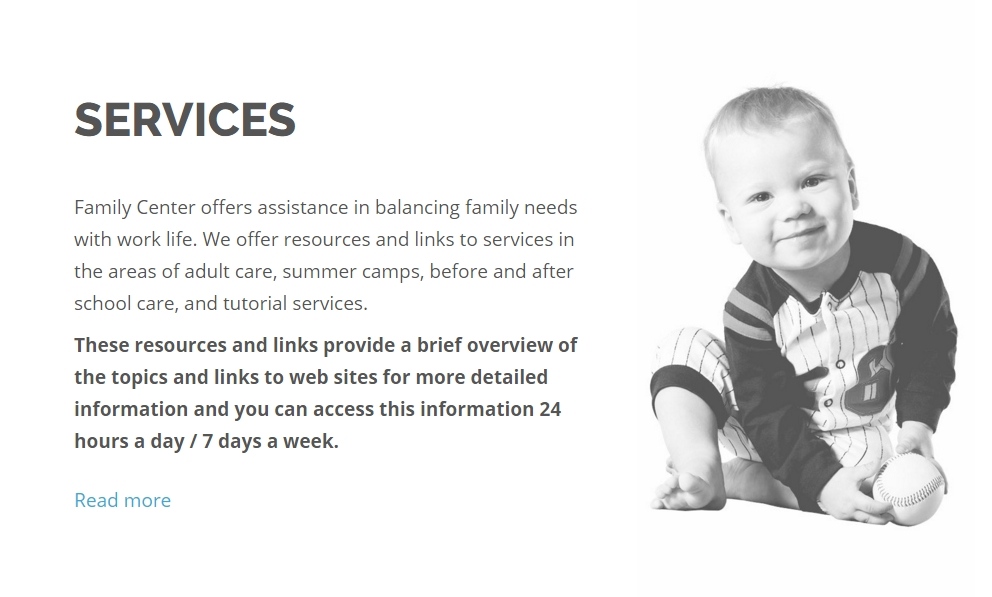 SERVICES

Family Center offers assistance in balancing family needs with work life. We offer resources and links to services in the areas of adult care, summer camps, before and after school care, and tutorial services.

These resources and links provide a brief overview of the topics and links to web sites for more detailed information and you can access this information 24 hours a day / 7 days a week.

Read more